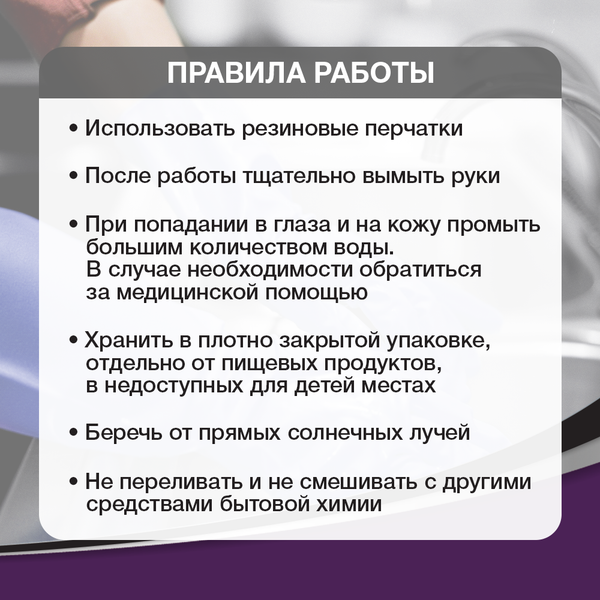 ПРАВИЛА РАБОТЫ

• Использовать резиновые перчатки

• После работы тщательно вымыть руки

• При попадании в глаза и на кожу промыть большим количеством воды. В случае необходимости обратиться за медицинской помощью

• Хранить в плотно закрытой упаковке, отдельно от пищевых продуктов, в недоступных для детей местах

• Беречь от прямых солнечных лучей

• Не переливать и не смешивать с другими средствами бытовой химии